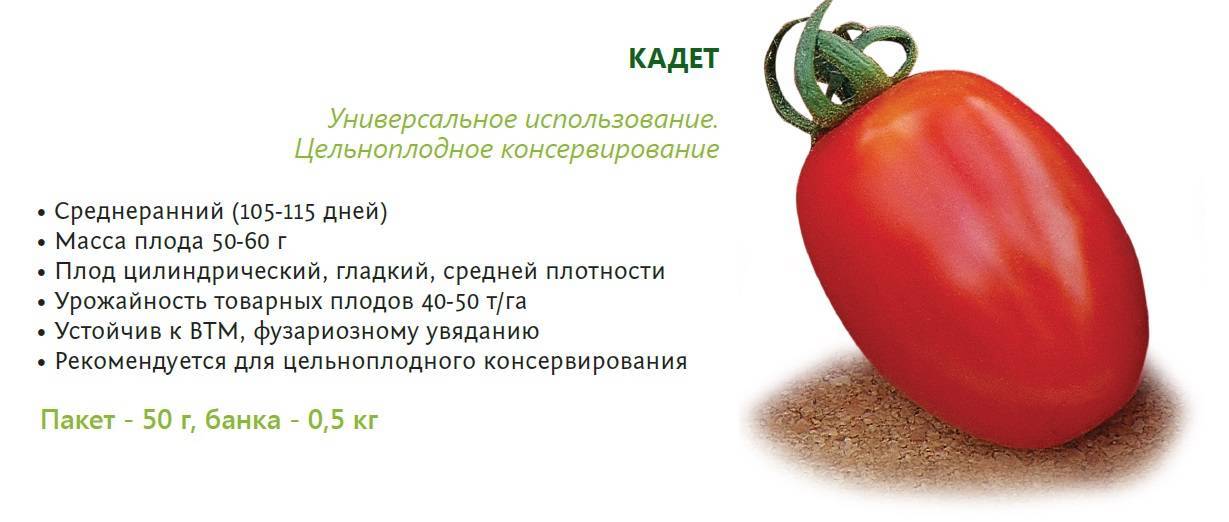 КАДЕТ

Универсальное использование. Цельноплодное консервирование

• Среднеранний (105-115 дней)
• Масса плода 50-60 г
• Плод цилиндрический, гладкий, средней плотности
• Урожайность товарных плодов 40-50 т/га
• Устойчив к ВТМ, фузариозному увяданию
• Рекомендуется для цельноплодного консервирования

Пакет - 50 г, банка - 0,5 кг